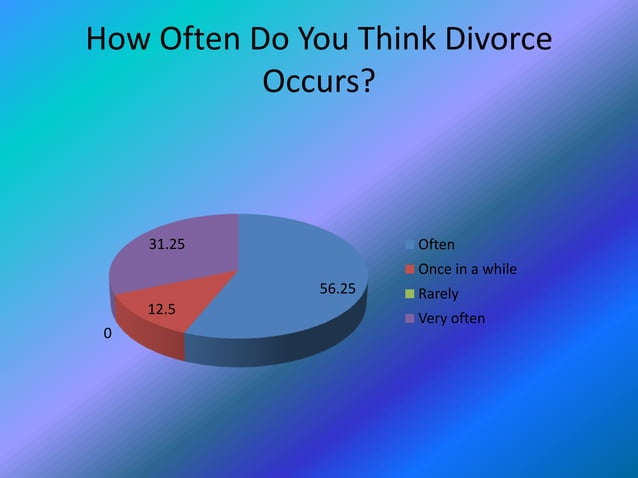 How Often Do You Think Divorce Occurs?

31.25

56.25

12.5

0

Often
Once in a while
Rarely
Very often